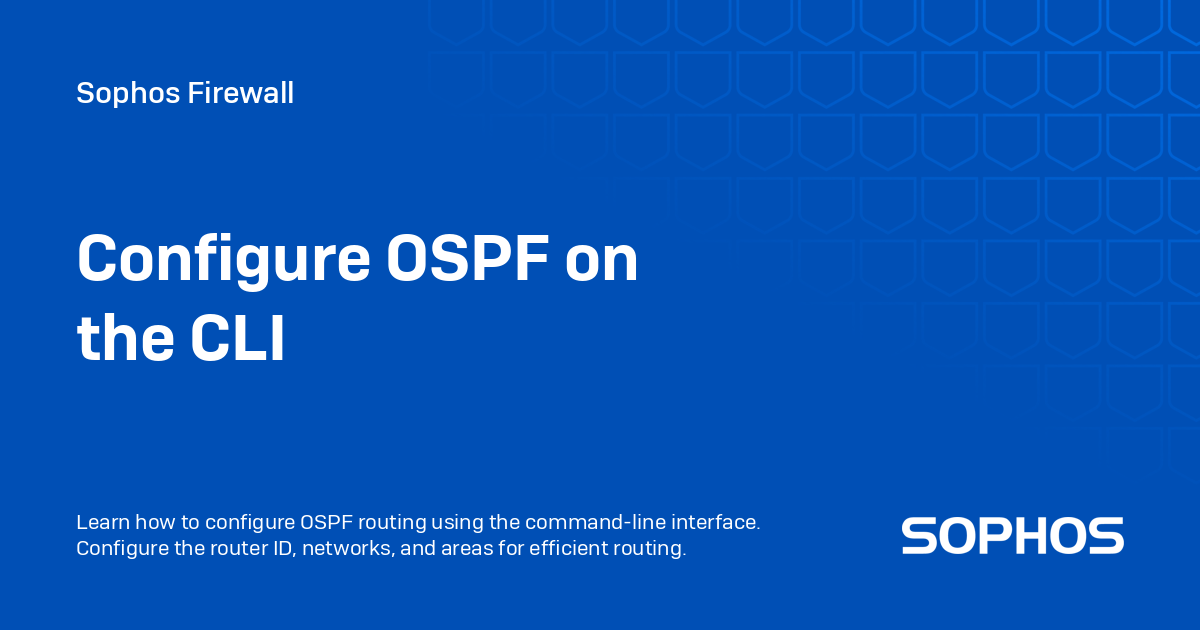 Sophos Firewall

Configure OSPF on the CLI

Learn how to configure OSPF routing using the command-line interface. Configure the router ID, networks, and areas for efficient routing.

SOPHOS